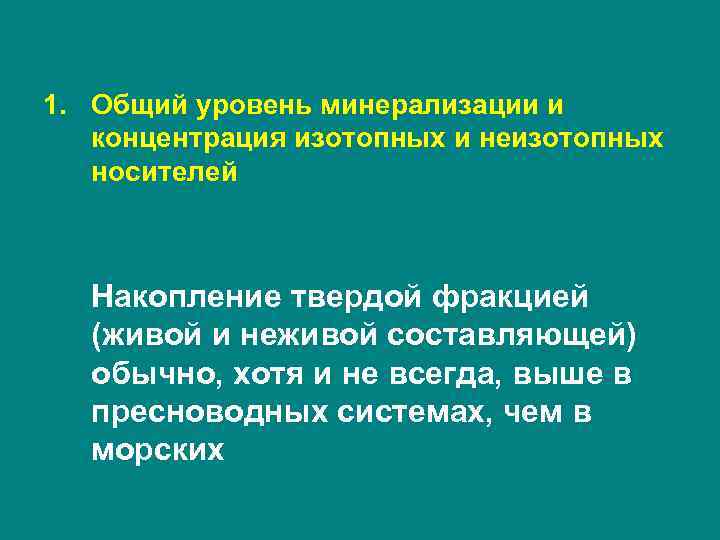 1. Общий уровень минерализации и концентрация изотопных и неизотопных носителей

Накопление твердой фракцией (живой и неживой составляющей) обычно, хотя и не всегда, выше в пресноводных системах, чем в морских